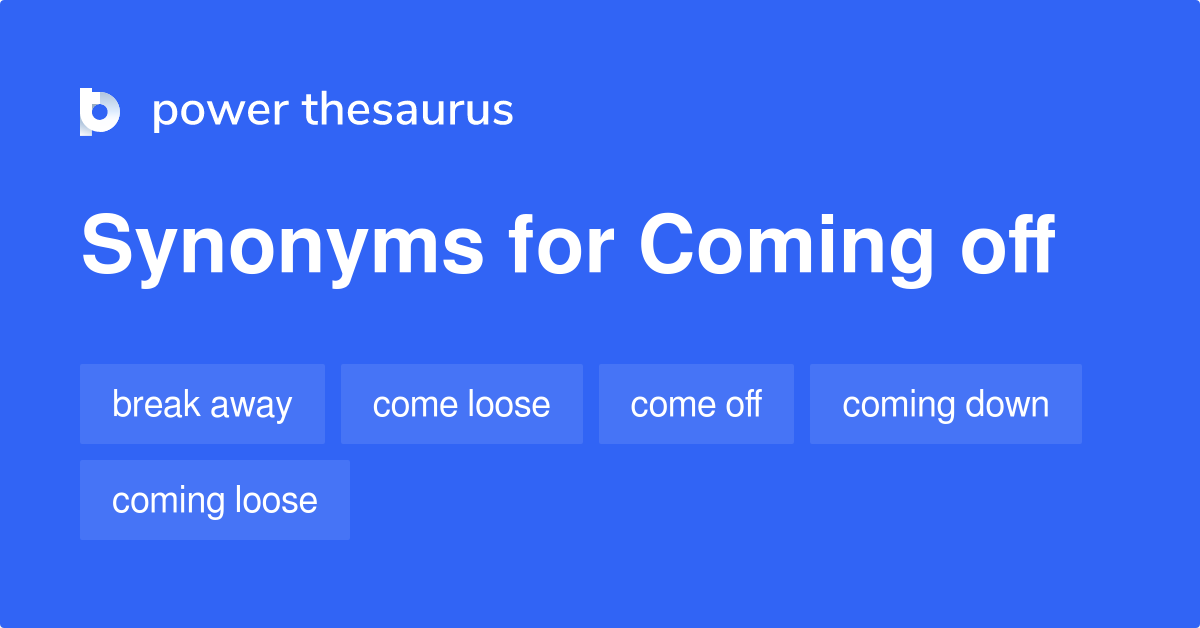 power thesaurus

Synonyms for Coming off

break away

come loose

come off

coming down

coming loose